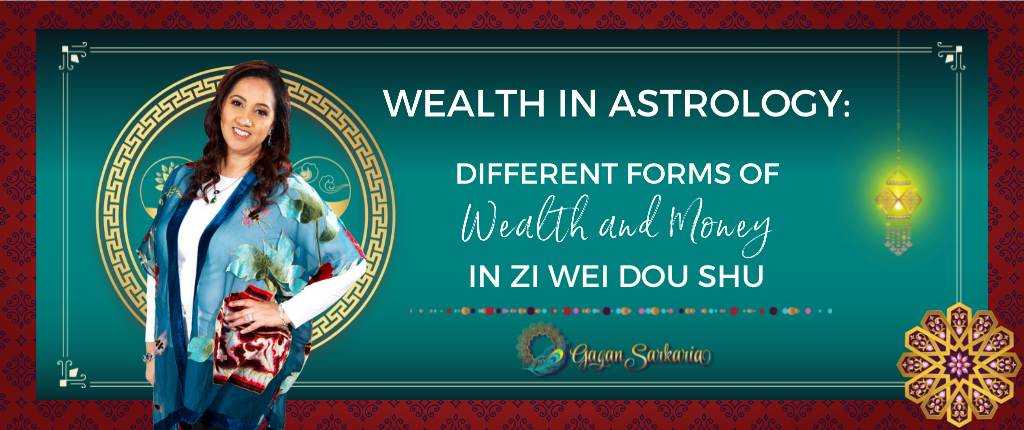 WEALTH IN ASTROLOGY:

DIFFERENT FORMS OF
Wealth and Money
IN ZI WEI DOU SHU

Gagan Sarkaria